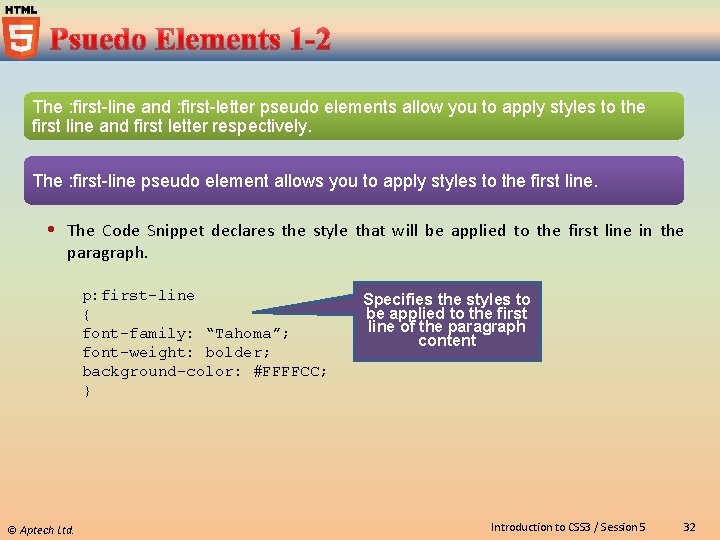 HTML 5

Psuedo Elements 1-2

The :first-line and :first-letter pseudo elements allow you to apply styles to the first line and first letter respectively.

The :first-line pseudo element allows you to apply styles to the first line.

• The Code Snippet declares the style that will be applied to the first line in the paragraph.

p:first-line
{
font-family: “Tahoma”;
font-weight: bolder;
background-color: #FFFFCC;
}

Specifies the styles to be applied to the first line of the paragraph content

© Aptech Ltd.

Introduction to CSS3 / Session 5

32